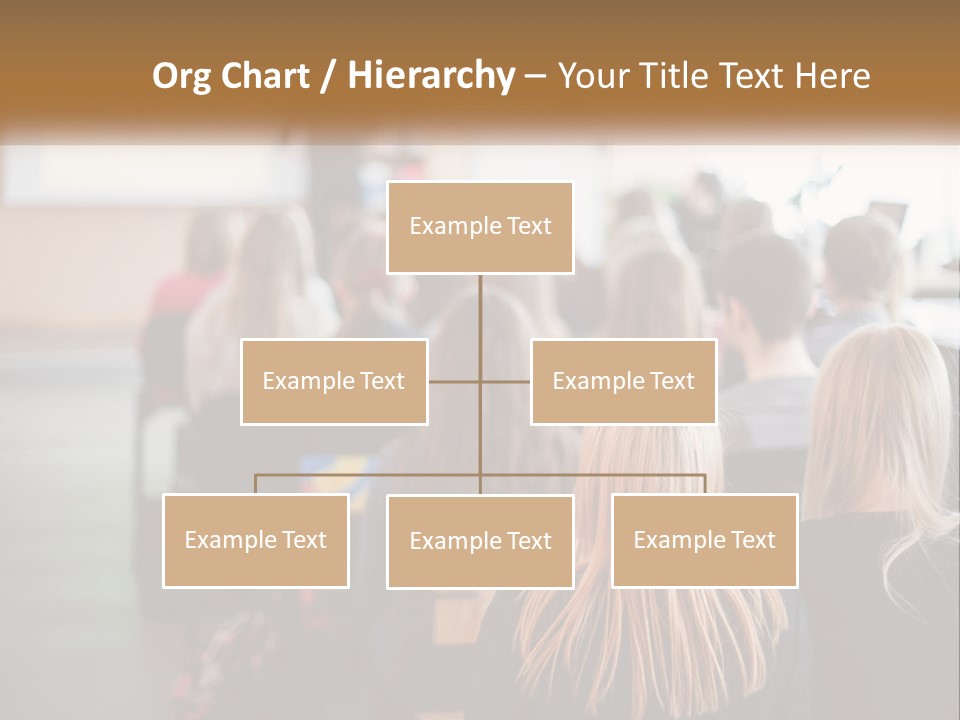 Org Chart / Hierarchy – Your Title Text Here

Example Text

Example Text

Example Text

Example Text

Example Text

Example Text